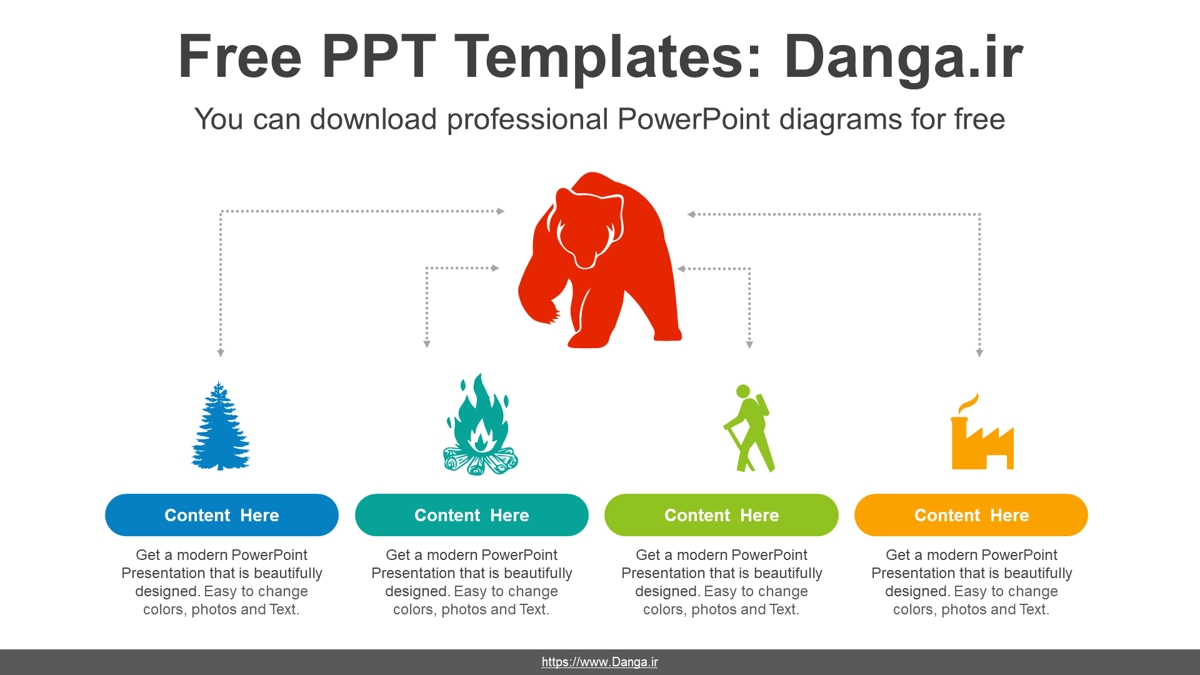 Free PPT Templates: Danga.ir

You can download professional PowerPoint diagrams for free

Content Here

Get a modern PowerPoint Presentation that is beautifully designed. Easy to change colors, photos and Text.

Content Here

Get a modern PowerPoint Presentation that is beautifully designed. Easy to change colors, photos and Text.

Content Here

Get a modern PowerPoint Presentation that is beautifully designed. Easy to change colors, photos and Text.

Content Here

Get a modern PowerPoint Presentation that is beautifully designed. Easy to change colors, photos and Text.

https://www.Danga.ir